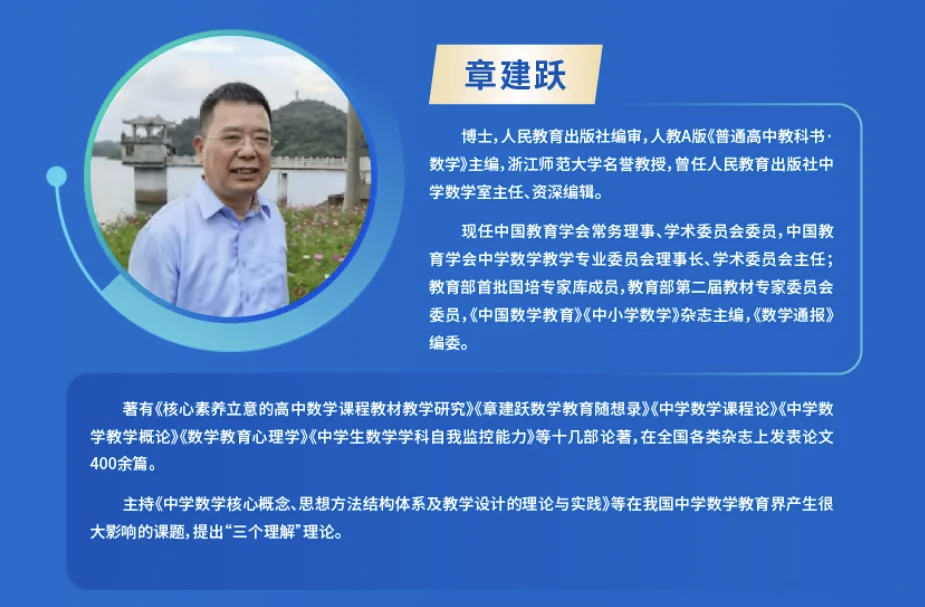 章建跃

博士，人民教育出版社编审，人教A版《普通高中教科书·数学》主编，浙江师范大学名誉教授，曾任人民教育出版社中学数学室主任、资深编辑。

现任中国教育学会常务理事、学术委员会委员，中国教育学会中学数学教学专业委员会理事长、学术委员会主任；教育部首批国培专家库成员，教育部第二届教材专家委员会委员，《中国数学教育》《中小学数学》杂志主编，《数学通报》编委。

著有《核心素养立意的高中数学课程教材教学研究》《章建跃数学教育随想录》《中学数学课程论》《中学数学教学概论》《数学教育心理学》《中学生数学学科自我监控能力》等十几部论著，在全国各类杂志上发表论文400余篇。

主持《中学数学核心概念、思想方法结构体系及教学设计的理论与实践》等在我国中学数学教育界产生很大影响的课题，提出“三个理解”理论。